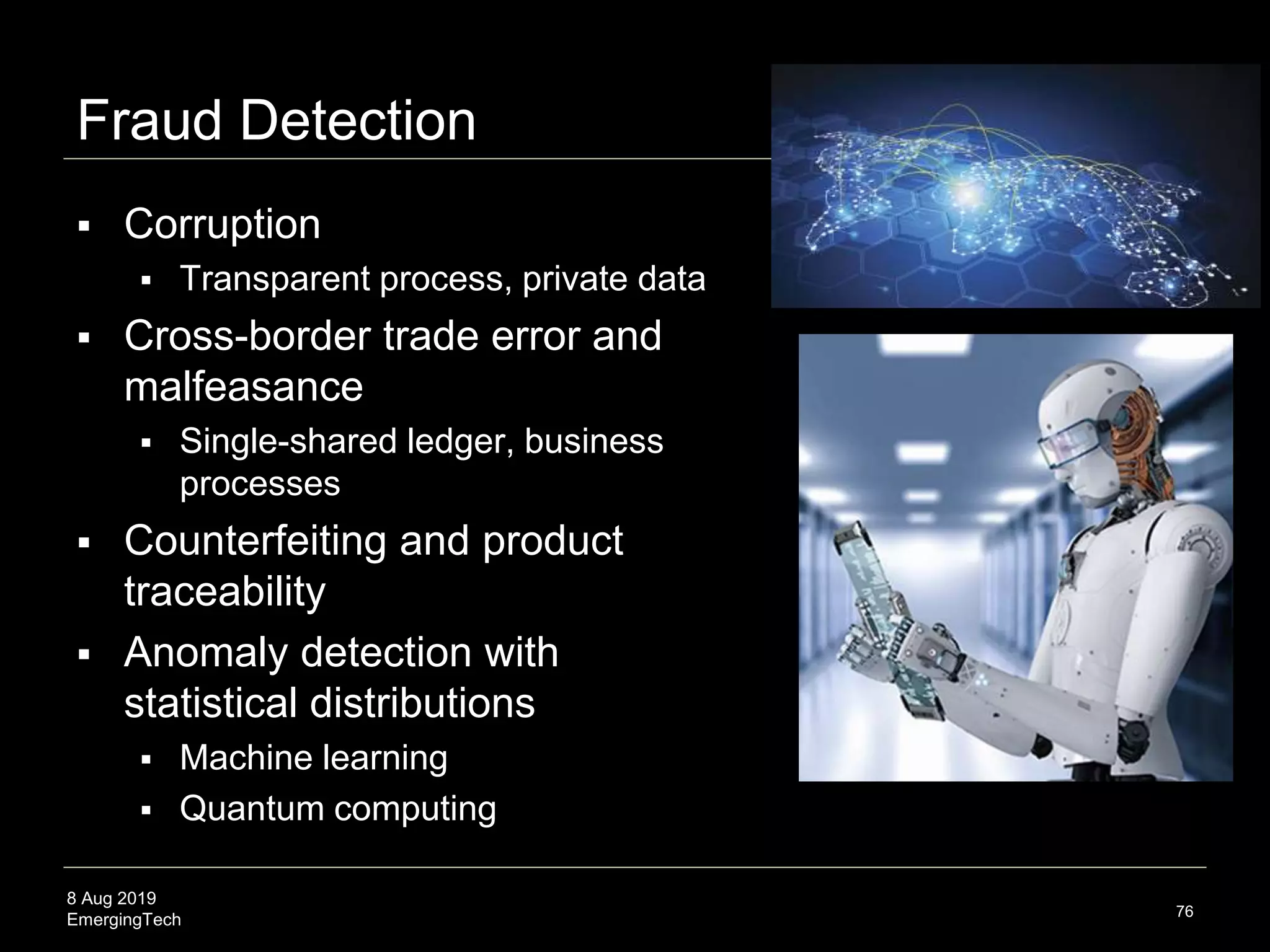 Fraud Detection

▪ Corruption
 ▪ Transparent process, private data
▪ Cross-border trade error and malfeasance
 ▪ Single-shared ledger, business processes
▪ Counterfeiting and product traceability
▪ Anomaly detection with statistical distributions
 ▪ Machine learning
 ▪ Quantum computing

8 Aug 2019
EmergingTech

76